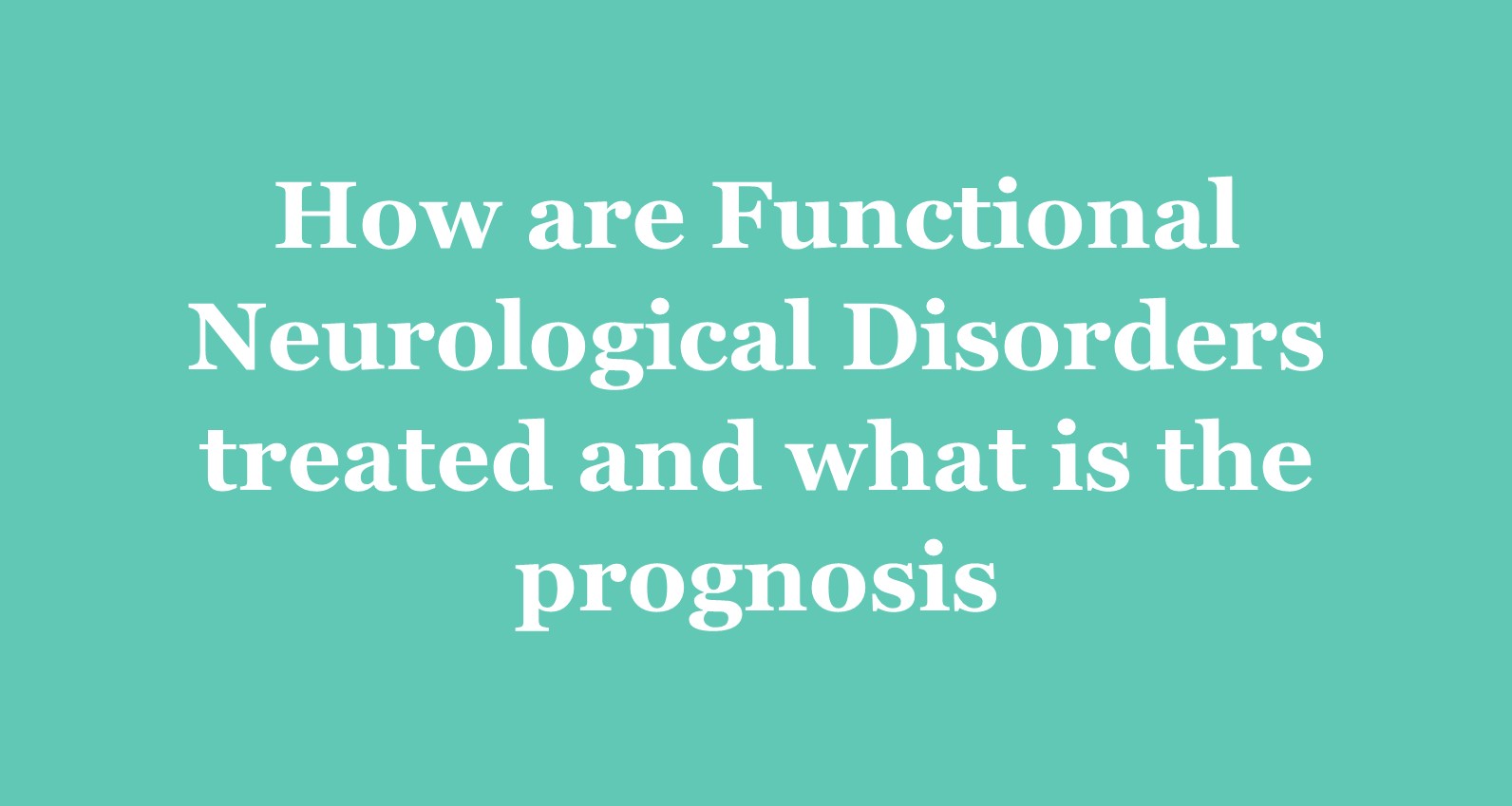 How are Functional Neurological Disorders treated and what is the prognosis